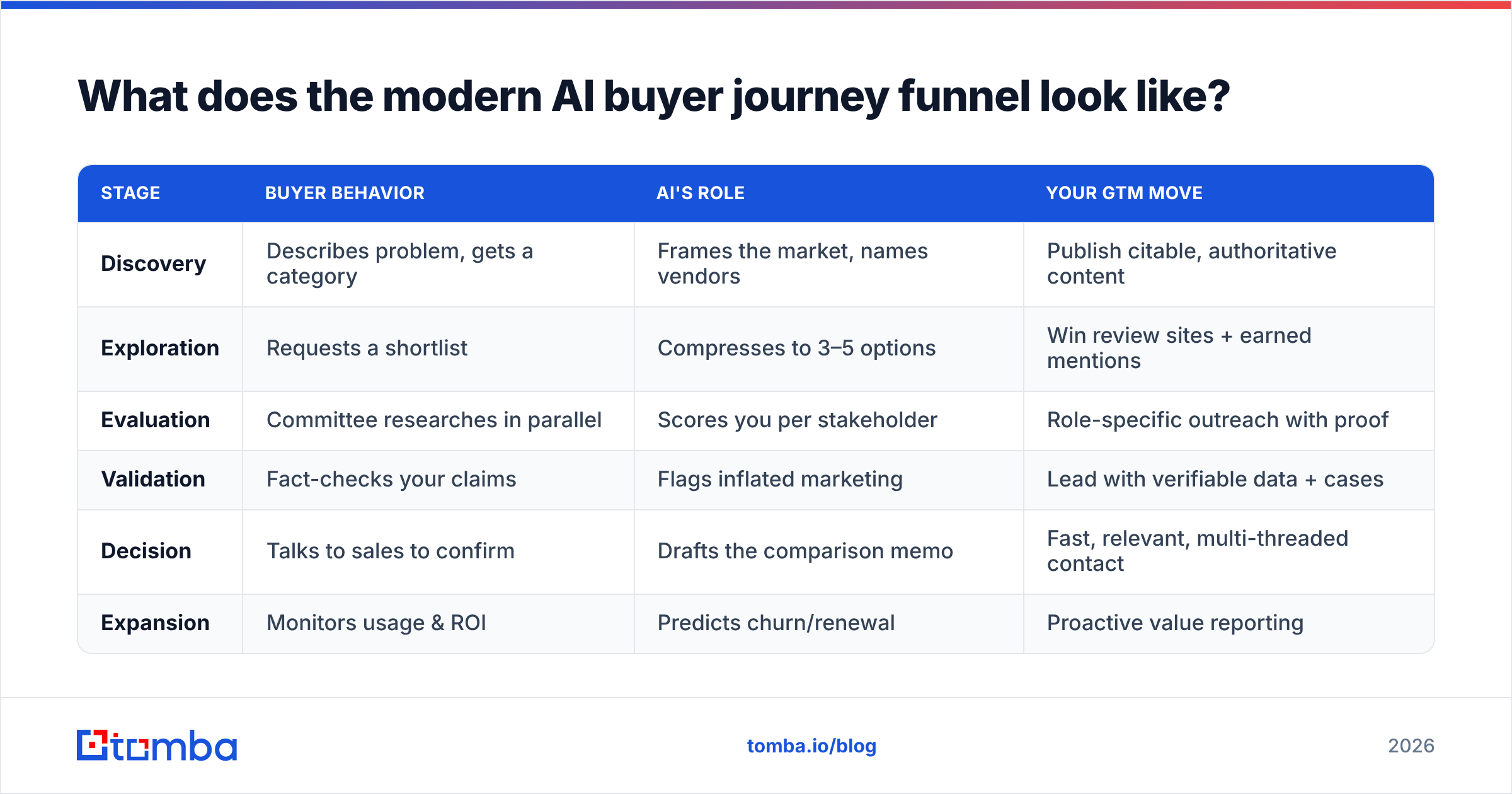 What does the modern AI buyer journey funnel look like?

| STAGE | BUYER BEHAVIOR | AI'S ROLE | YOUR GTM MOVE |
|---|---|---|---|
| Discovery | Describes problem, gets a category | Frames the market, names vendors | Publish citable, authoritative content |
| Exploration | Requests a shortlist | Compresses to 3–5 options | Win review sites + earned mentions |
| Evaluation | Committee researches in parallel | Scores you per stakeholder | Role-specific outreach with proof |
| Validation | Fact-checks your claims | Flags inflated marketing | Lead with verifiable data + cases |
| Decision | Talks to sales to confirm | Drafts the comparison memo | Fast, relevant, multi-threaded contact |
| Expansion | Monitors usage & ROI | Predicts churn/renewal | Proactive value reporting |

tomba

tomba.io/blog

2026